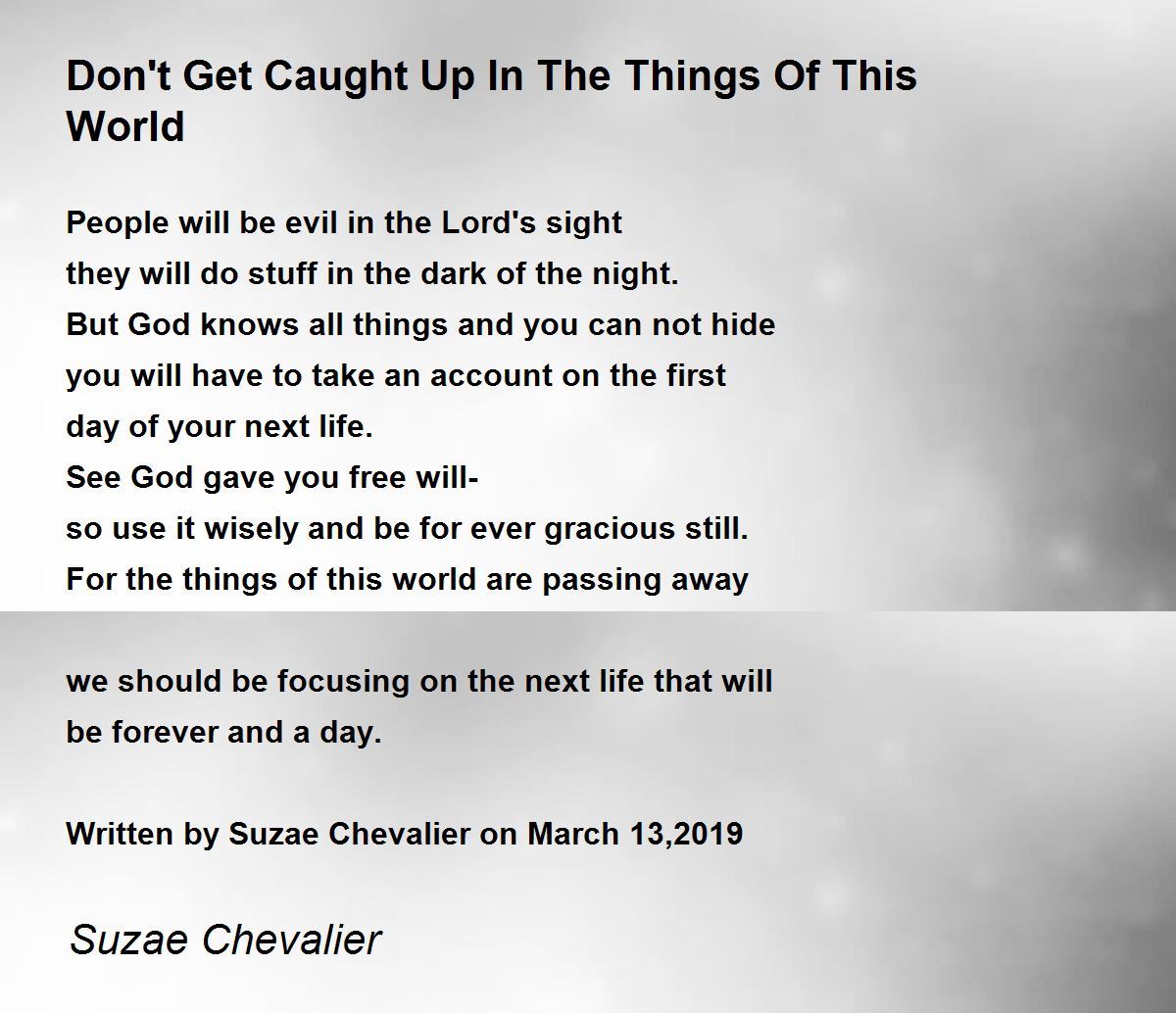 Don't Get Caught Up In The Things Of This World

People will be evil in the Lord's sight
they will do stuff in the dark of the night.
But God knows all things and you can not hide
you will have to take an account on the first
day of your next life.
See God gave you free will-
so use it wisely and be for ever gracious still.
For the things of this world are passing away

we should be focusing on the next life that will
be forever and a day.

Written by Suzae Chevalier on March 13,2019

Suzae Chevalier